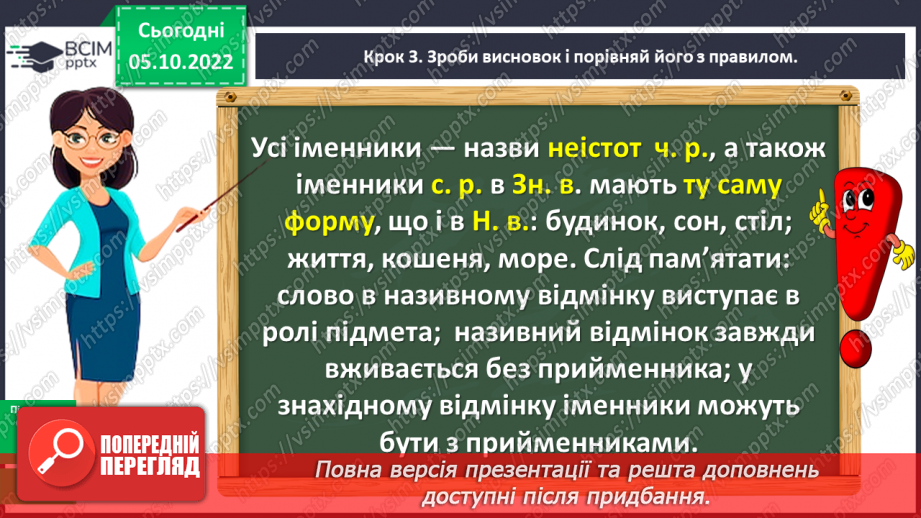 ВСІМ pptx

Сьогодні 05.10.2022

Крок 3. Зроби висновок і порівняй його з правилом.

Усі іменники — назви неістот ч. р., а також іменники с. р. в Зн. в. мають ту саму форму, що і в Н. в.: будинок, сон, стіл; життя, кошеня, море. Слід пам'ятати: слово в називному відмінку виступає в ролі підмета; називний відмінок завжди вживається без прийменника; у знахідному відмінку іменники можуть бути з прийменниками.

ПОПЕРЕДНІЙ ПЕРЕГЛЯД

Повна версія презентації та решта доповнень доступні після придбання.

https://vsimpptx.com